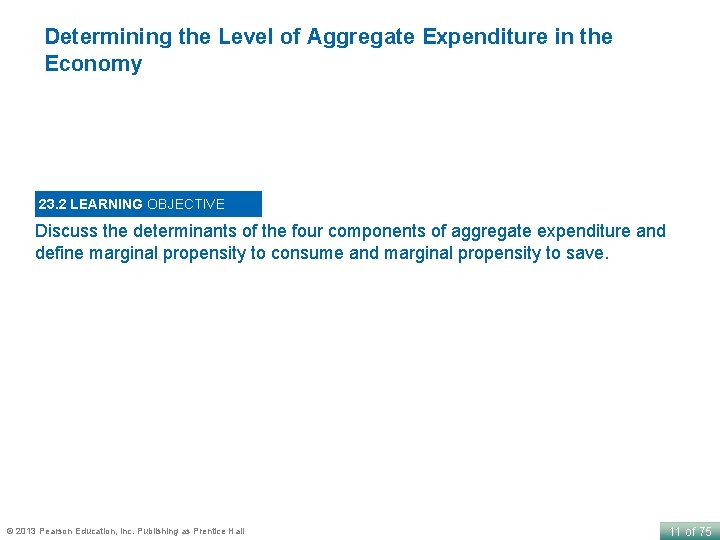 Determining the Level of Aggregate Expenditure in the Economy

23.2 LEARNING OBJECTIVE

Discuss the determinants of the four components of aggregate expenditure and define marginal propensity to consume and marginal propensity to save.

© 2013 Pearson Education, Inc. Publishing as Prentice Hall

11 of 75